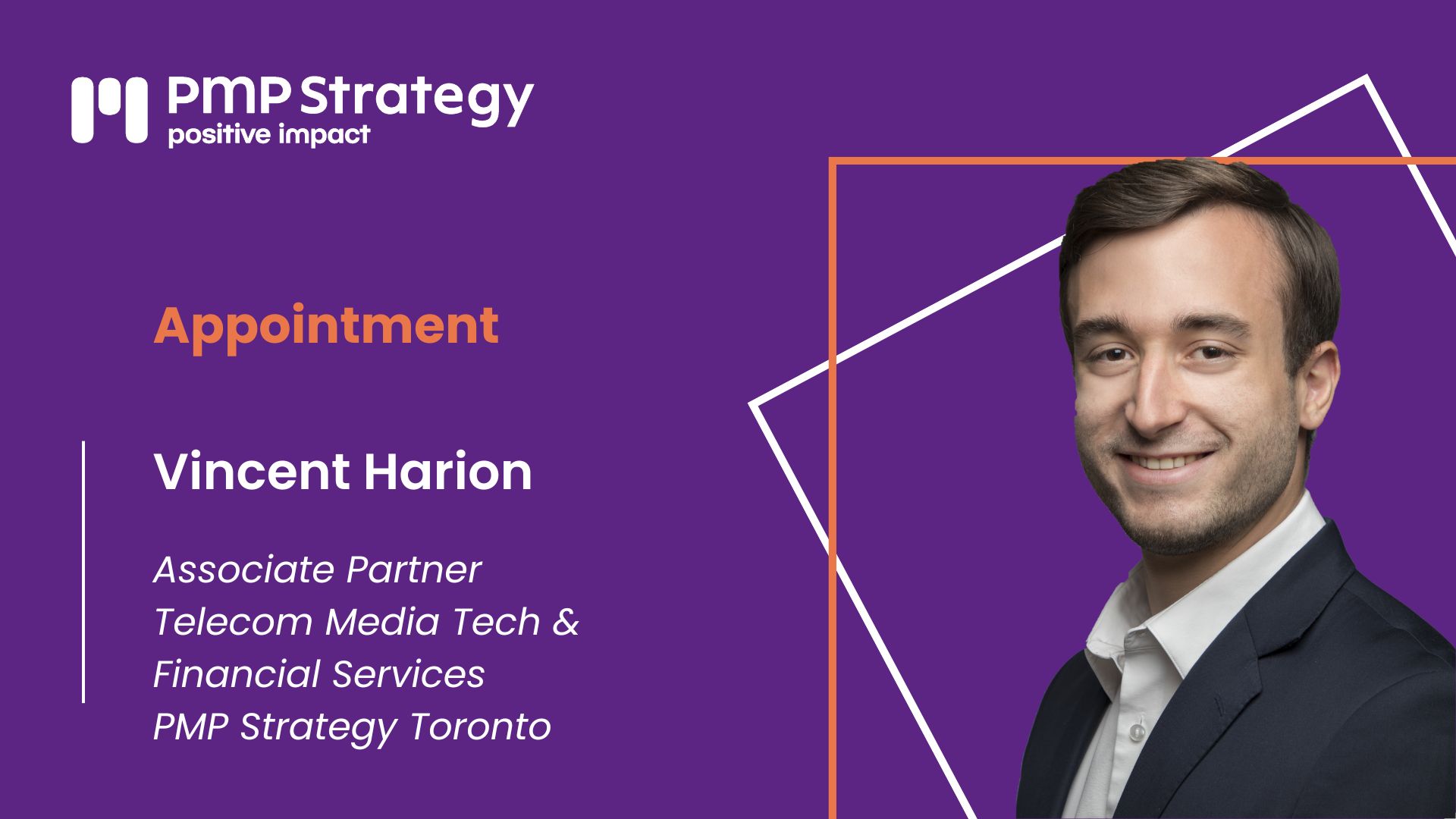 PMP Strategy
positive impact

Appointment

Vincent Harion

Associate Partner
Telecom Media Tech &
Financial Services
PMP Strategy Toronto